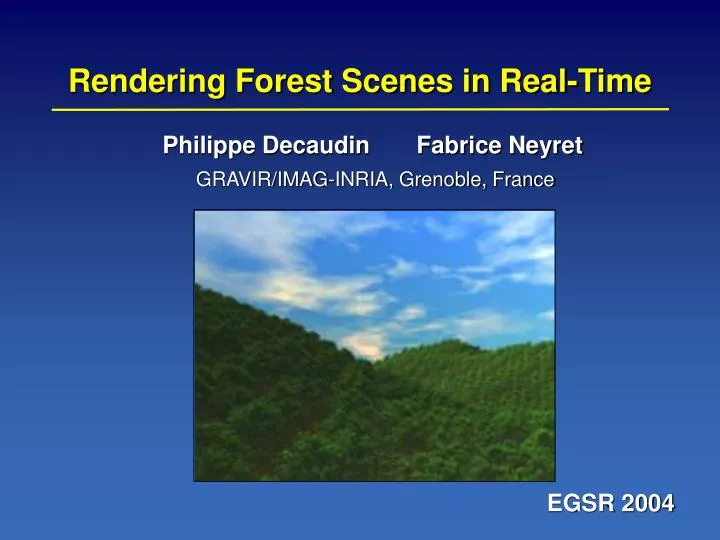 Rendering Forest Scenes in Real-Time

Philippe Decaudin Fabrice Neyret

GRAVIR/IMAG-INRIA, Grenoble, France

EGSR 2004